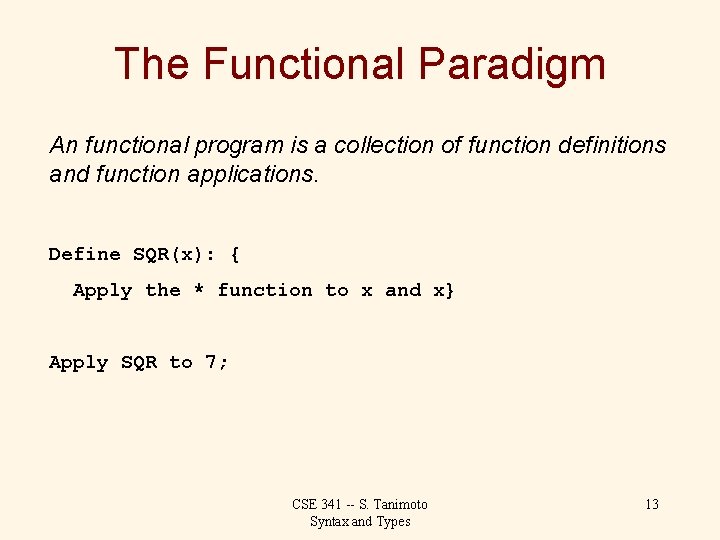 The Functional Paradigm

An functional program is a collection of function definitions and function applications.

Define SQR(x): {
Apply the * function to x and x}

Apply SQR to 7;

CSE 341 -- S. Tanimoto
Syntax and Types

13